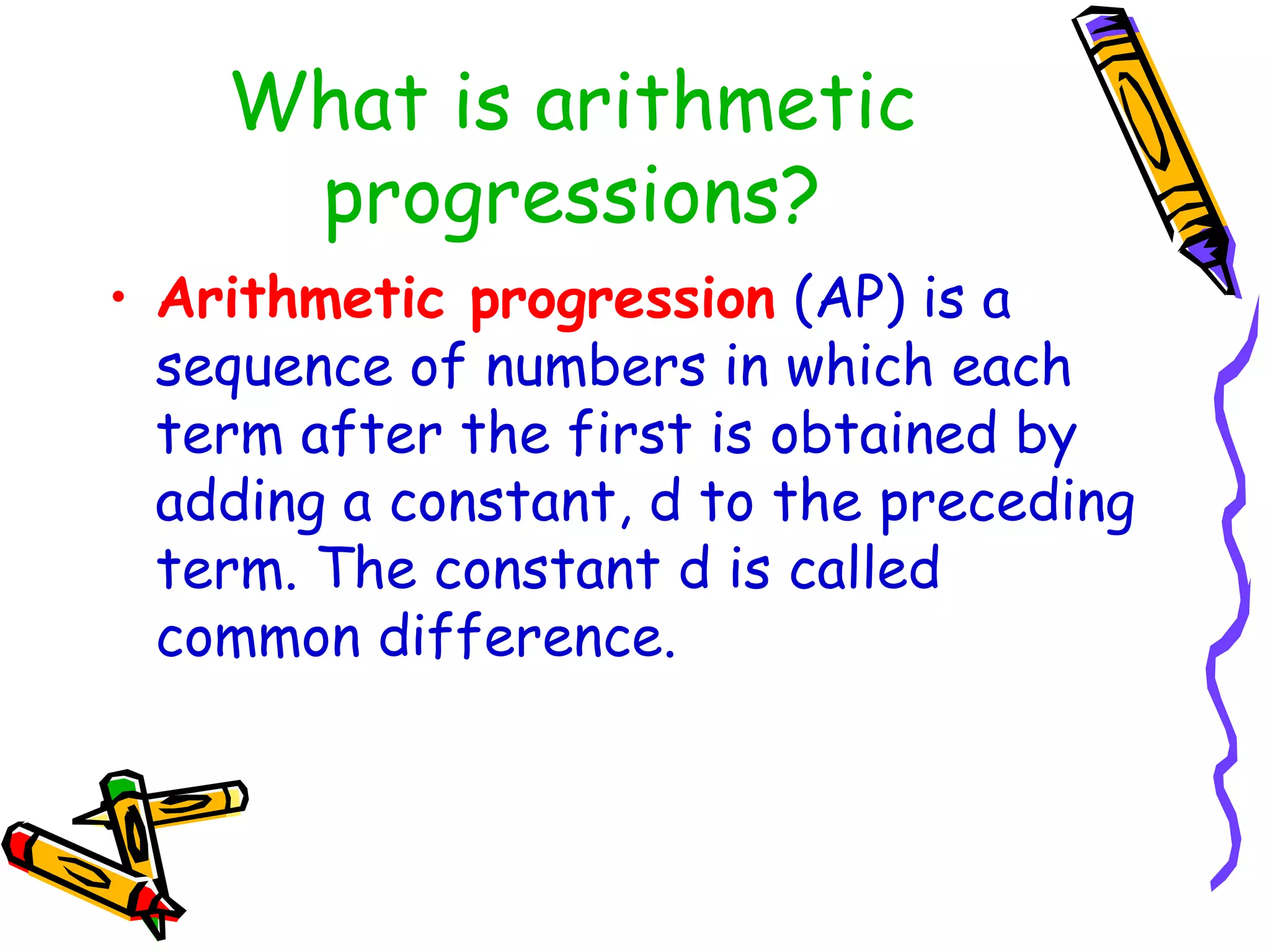 What is arithmetic progressions?

• Arithmetic progression (AP) is a sequence of numbers in which each term after the first is obtained by adding a constant, d to the preceding term. The constant d is called common difference.